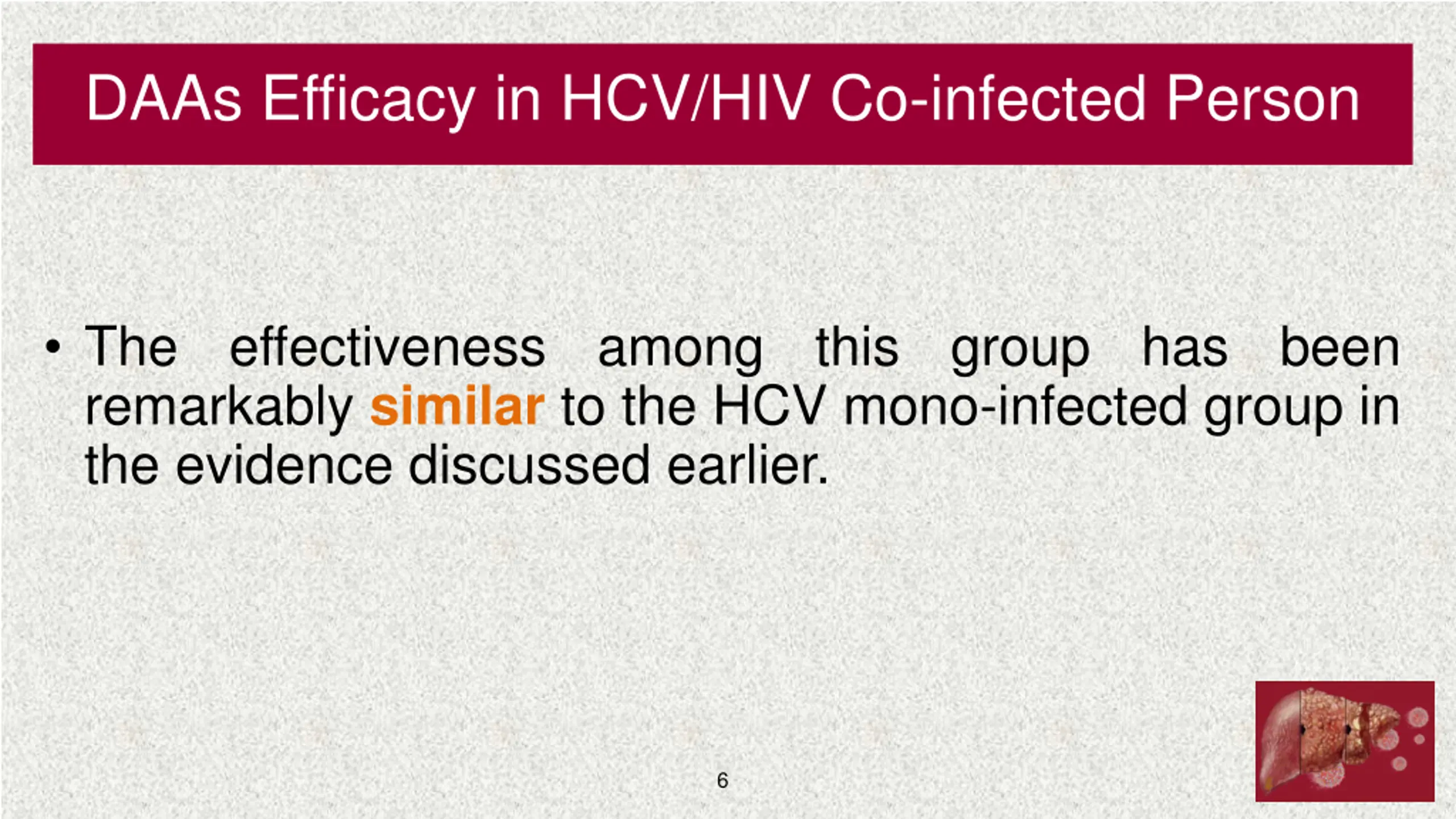 DAAs Efficacy in HCV/HIV Co-infected Person

• The effectiveness among this group has been remarkably similar to the HCV mono-infected group in the evidence discussed earlier.

6